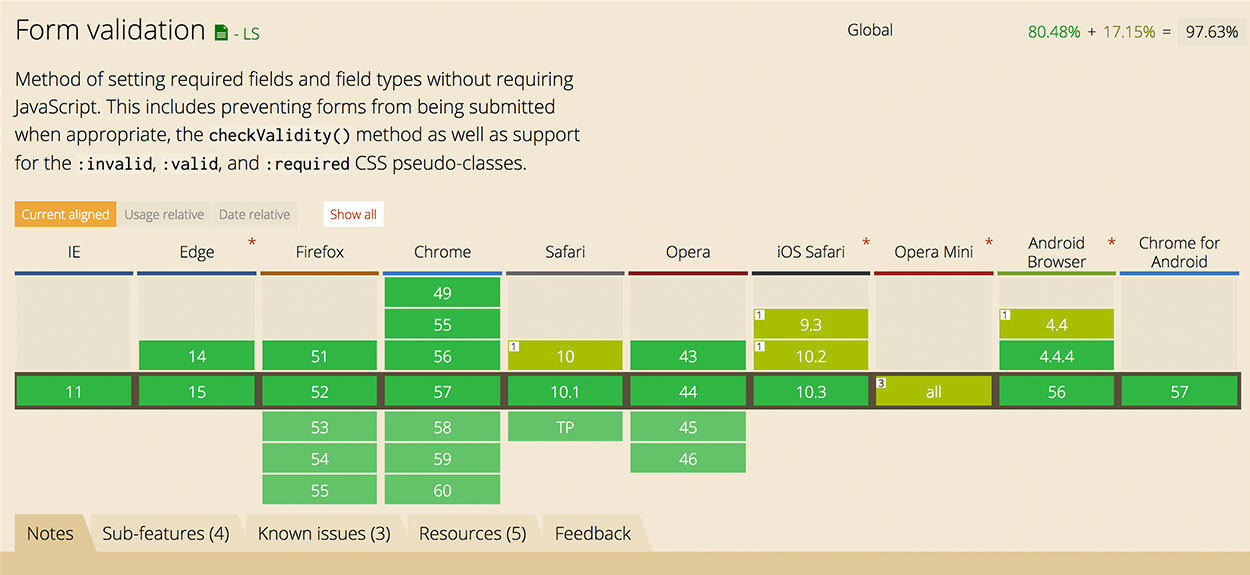 Form validation - LS

Global 80.48% + 17.15% = 97.63%

Method of setting required fields and field types without requiring JavaScript. This includes preventing forms from being submitted when appropriate, the checkValidity() method as well as support for the :invalid, :valid, and :required CSS pseudo-classes.

Current aligned Usage relative Date relative Show all

| IE | Edge * | Firefox | Chrome | Safari | Opera | iOS Safari * | Opera Mini * | Android Browser * | Chrome for Android |
|---|---|---|---|---|---|---|---|---|---|
| | | | 49 | | | | | | |
| | | | 55 | | | 1 9.3 | | 1 4.4 | |
| | 14 | 51 | 56 | 1 10 | 43 | 1 10.2 | | 4.4.4 | |
| 11 | 15 | 52 | 57 | 10.1 | 44 | 10.3 | 3 all | 56 | 57 |
| | | 53 | 58 | TP | 45 | | | | |
| | | 54 | 59 | | 46 | | | | |
| | | 55 | 60 | | | | | | |

Notes Sub-features (4) Known issues (3) Resources (5) Feedback